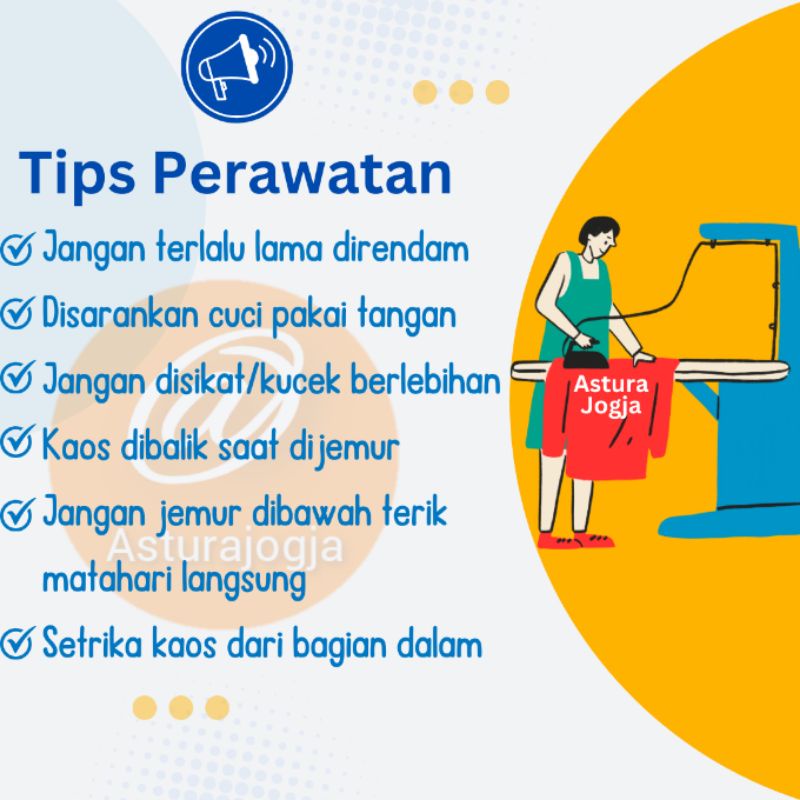 Tips Perawatan

Jangan terlalu lama direndam

Disarankan cuci pakai tangan

Jangan disikat/kucek berlebihan

Kaos dibalik saat dijemur

Jangan jemur dibawah terik matahari langsung

Setrika kaos dari bagian dalam

@
Asturajogja

Astura Jogja